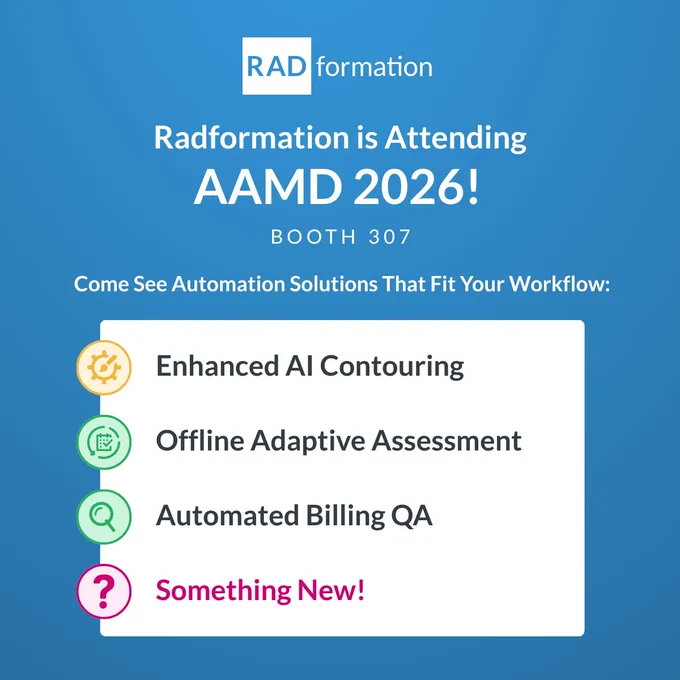 RAD formation

Radformation is Attending
AAMD 2026!

BOOTH 307

Come See Automation Solutions That Fit Your Workflow:

Enhanced AI Contouring

Offline Adaptive Assessment

Automated Billing QA

?

Something New!